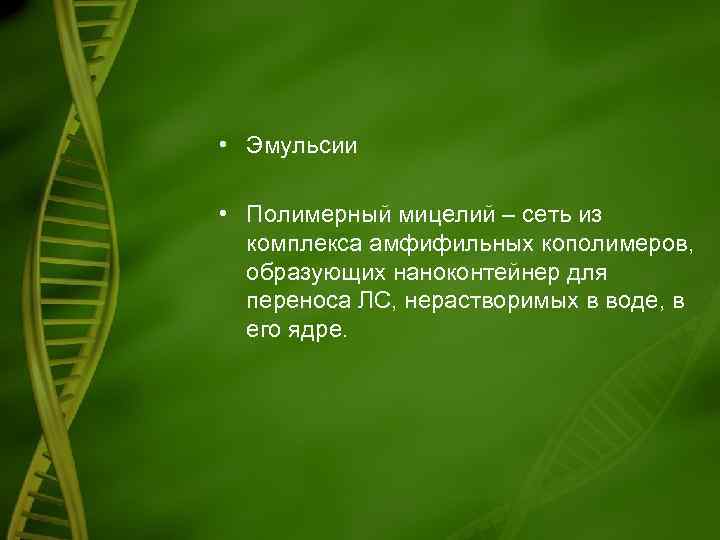 • Эмульсии

• Полимерный мицелий – сеть из комплекса амфифильных кополимеров, образующих наноконтейнер для переноса ЛС, нерастворимых в воде, в его ядре.